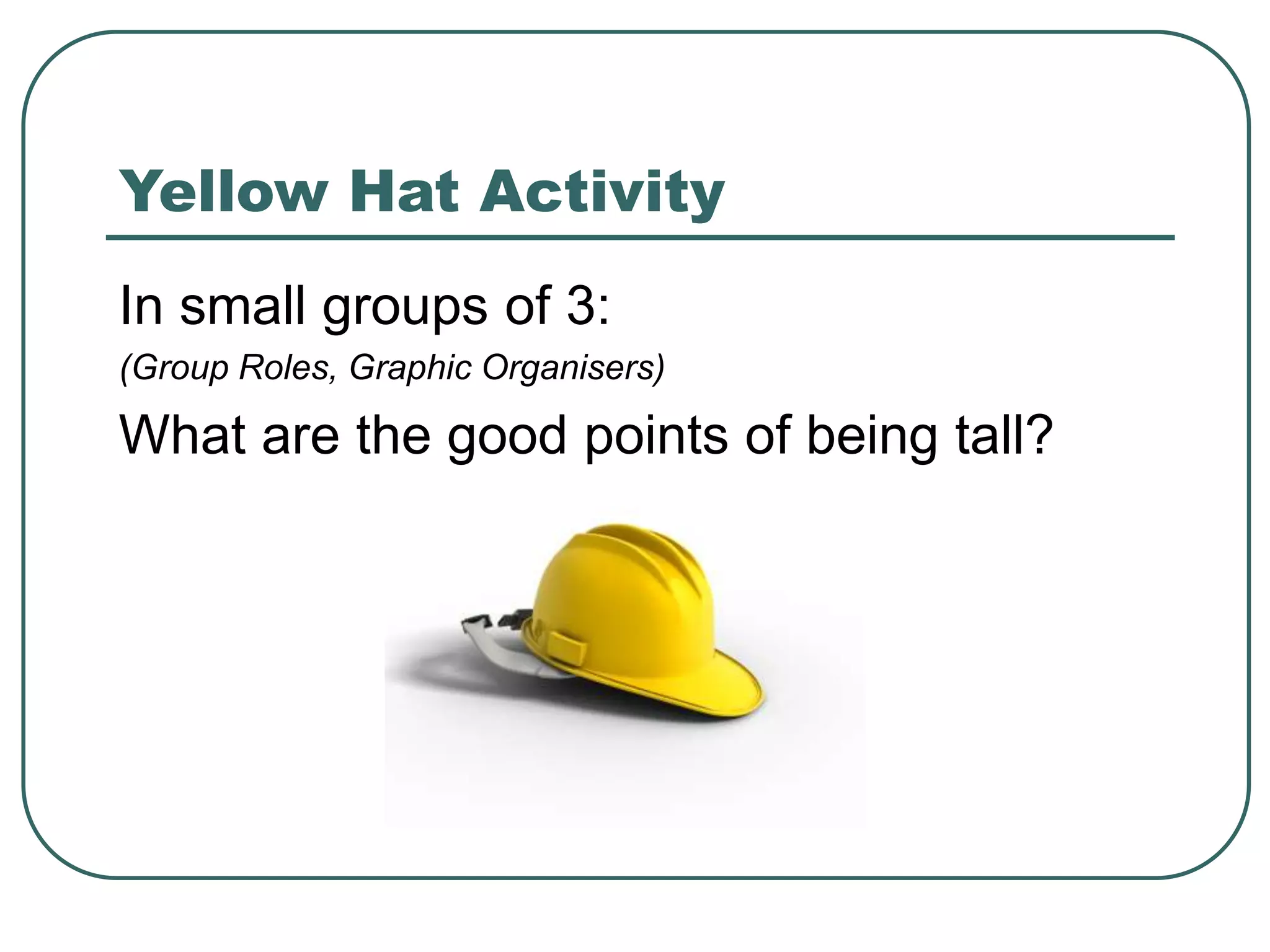 Yellow Hat Activity

In small groups of 3:

(Group Roles, Graphic Organisers)

What are the good points of being tall?